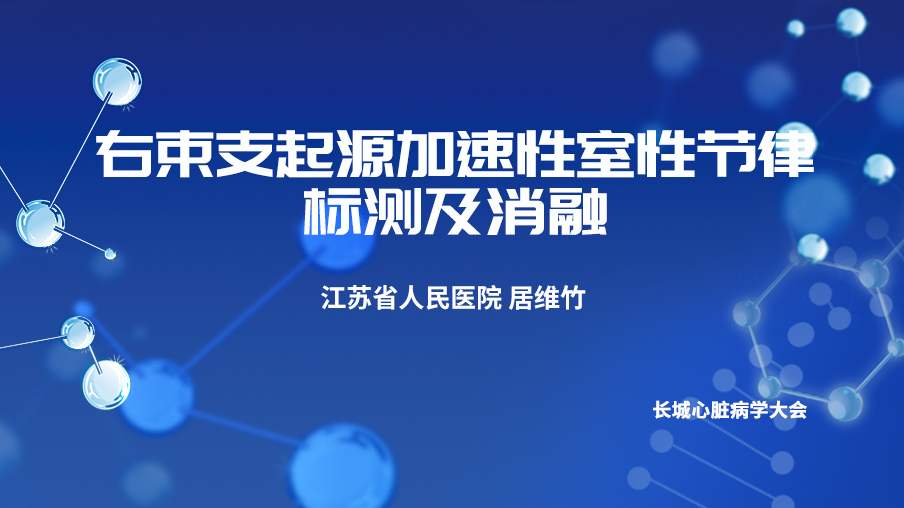 右束支起源加速性室性节律标测及消融

江苏省人民医院 居维竹

长城心脏病学大会